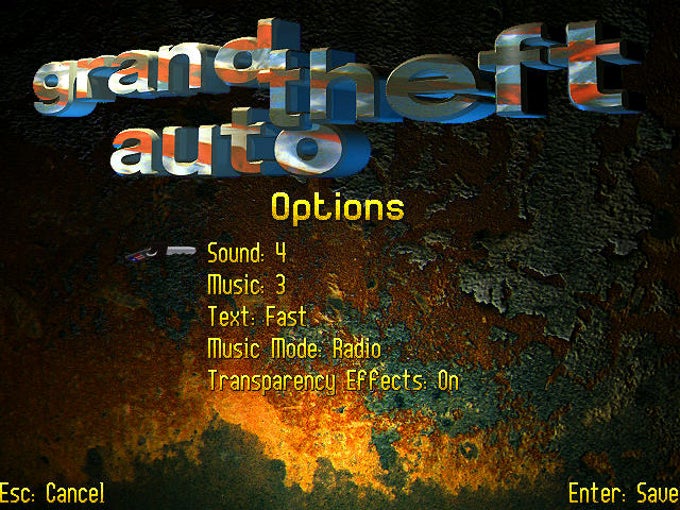 grand theft auto

Options

Sound: 4
Music: 3
Text: Fast
Music Mode: Radio
Transparency Effects: On

Esc: Cancel

Enter: Save